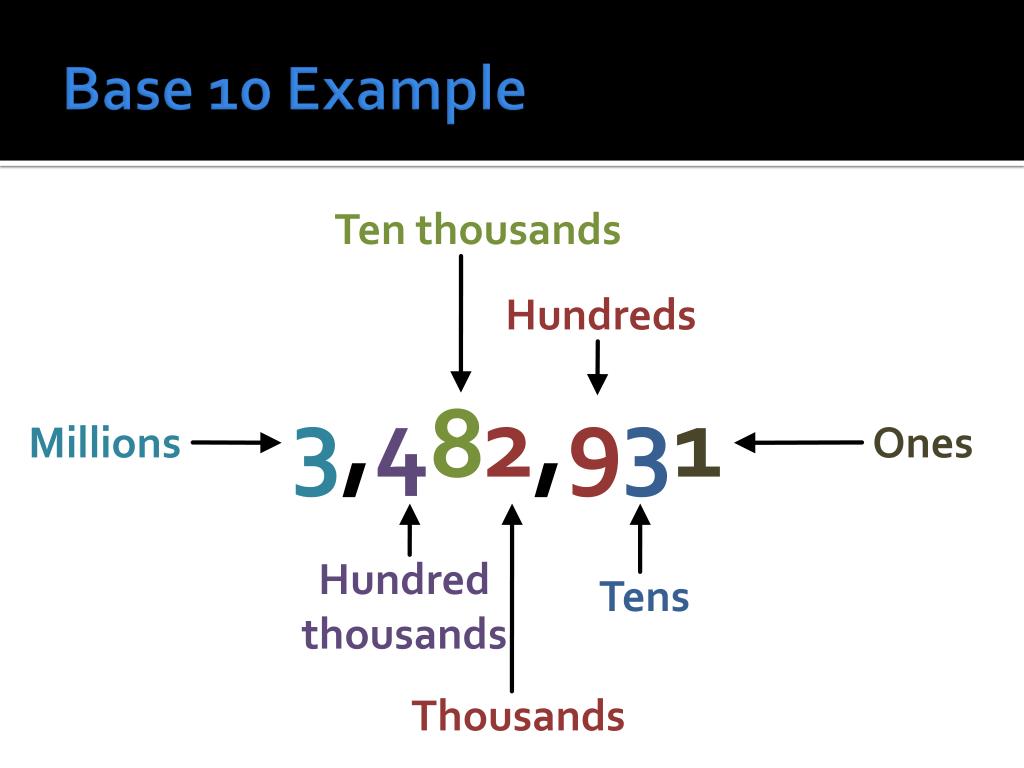 Base 10 Example

Ten thousands

Hundreds

Millions 3,482,931 Ones

Hundred thousands

Tens

Thousands